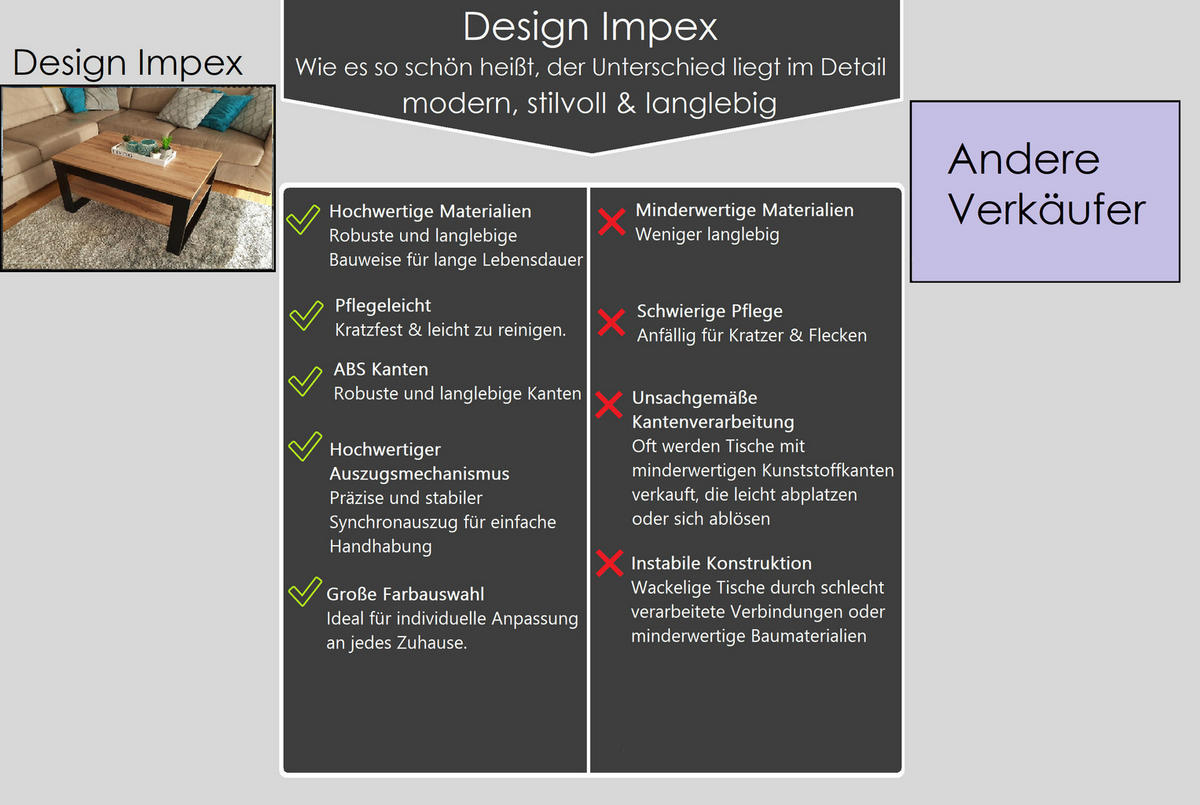 Design Impex

Design Impex
Wie es so schön heißt, der Unterschied liegt im Detail
modern, stilvoll & langlebig

Andere Verkäufer

Hochwertige Materialien
Robuste und langlebige Bauweise für lange Lebensdauer

Pflegeleicht
Kratzfest & leicht zu reinigen.

ABS Kanten
Robuste und langlebige Kanten

Hochwertiger Auszugsmechanismus
Präzise und stabiler Synchronauszug für einfache Handhabung

Große Farbauswahl
Ideal für individuelle Anpassung an jedes Zuhause.

Minderwertige Materialien
Weniger langlebig

Schwierige Pflege
Anfällig für Kratzer & Flecken

Unsachgemäße Kantenverarbeitung
Oft werden Tische mit minderwertigen Kunststoffkanten verkauft, die leicht abplatzen oder sich ablösen

Instabile Konstruktion
Wackelige Tische durch schlecht verarbeitete Verbindungen oder minderwertige Baumaterialien